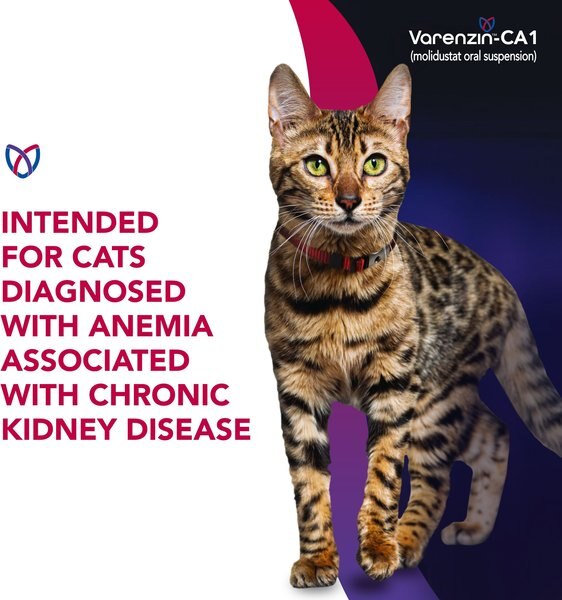 Varenzin-CA1
(molidustat oral suspension)

INTENDED FOR CATS DIAGNOSED WITH ANEMIA ASSOCIATED WITH CHRONIC KIDNEY DISEASE